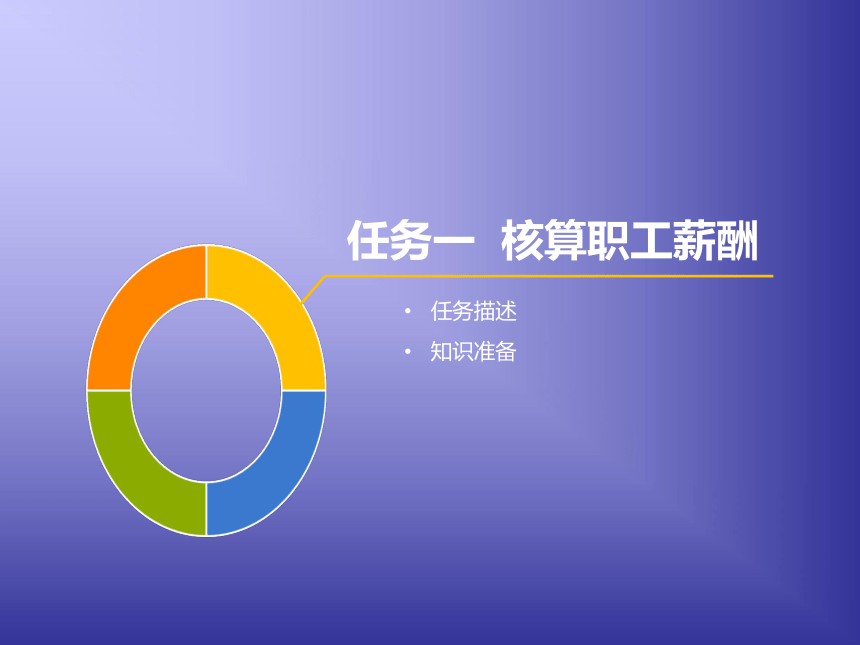 任务一　核算职工薪酬

• 任务描述
• 知识准备